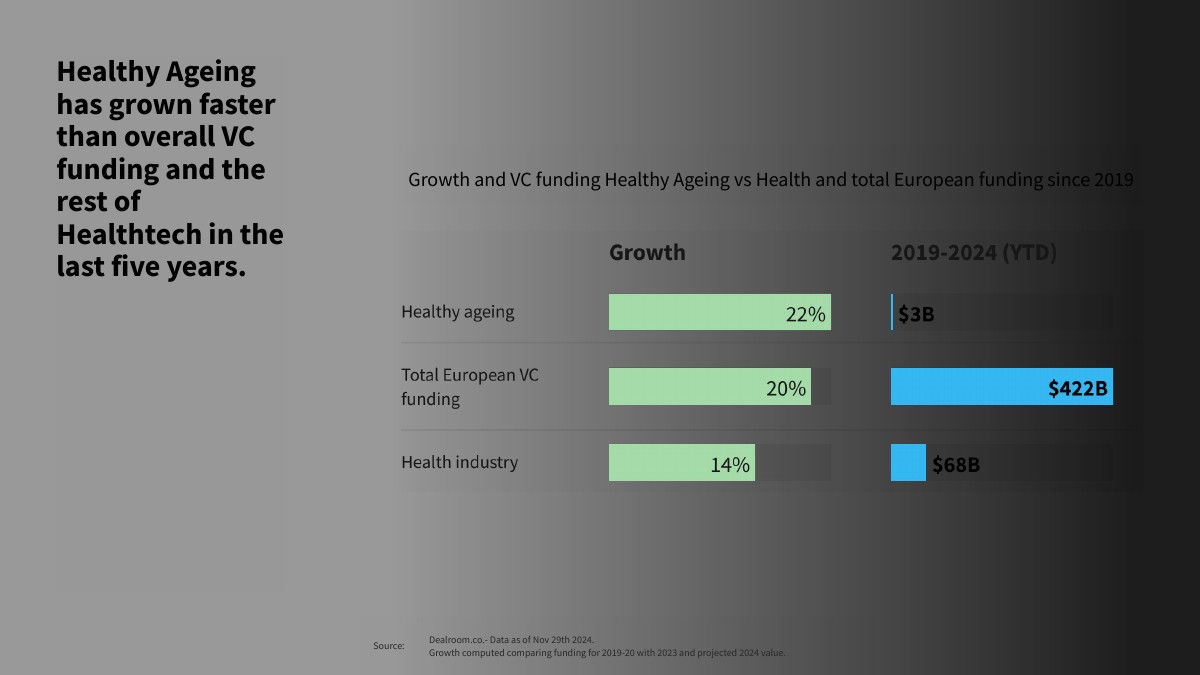 Healthy Ageing has grown faster than overall VC funding and the rest of Healthtech in the last five years.

Growth and VC funding Healthy Ageing vs Health and total European funding since 2019

| | Growth | 2019-2024 (YTD) |
|---|---|---|
| Healthy ageing | 22% | $3B |
| Total European VC funding | 20% | $422B |
| Health industry | 14% | $68B |

Source: Dealroom.co.- Data as of Nov 29th 2024.
Growth computed comparing funding for 2019-20 with 2023 and projected 2024 value.